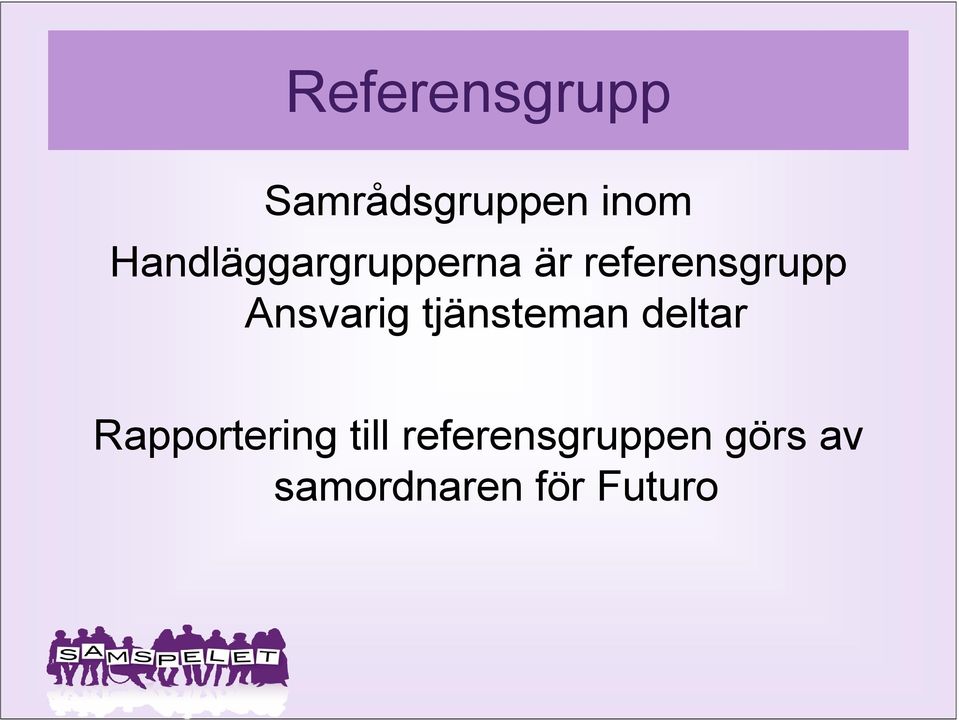 Referensgrupp

Samrådsgruppen inom

Handläggargrupperna är referensgrupp Ansvarig tjänsteman deltar

Rapportering till referensgruppen görs av samordnaren för Futuro

SAMSPELET